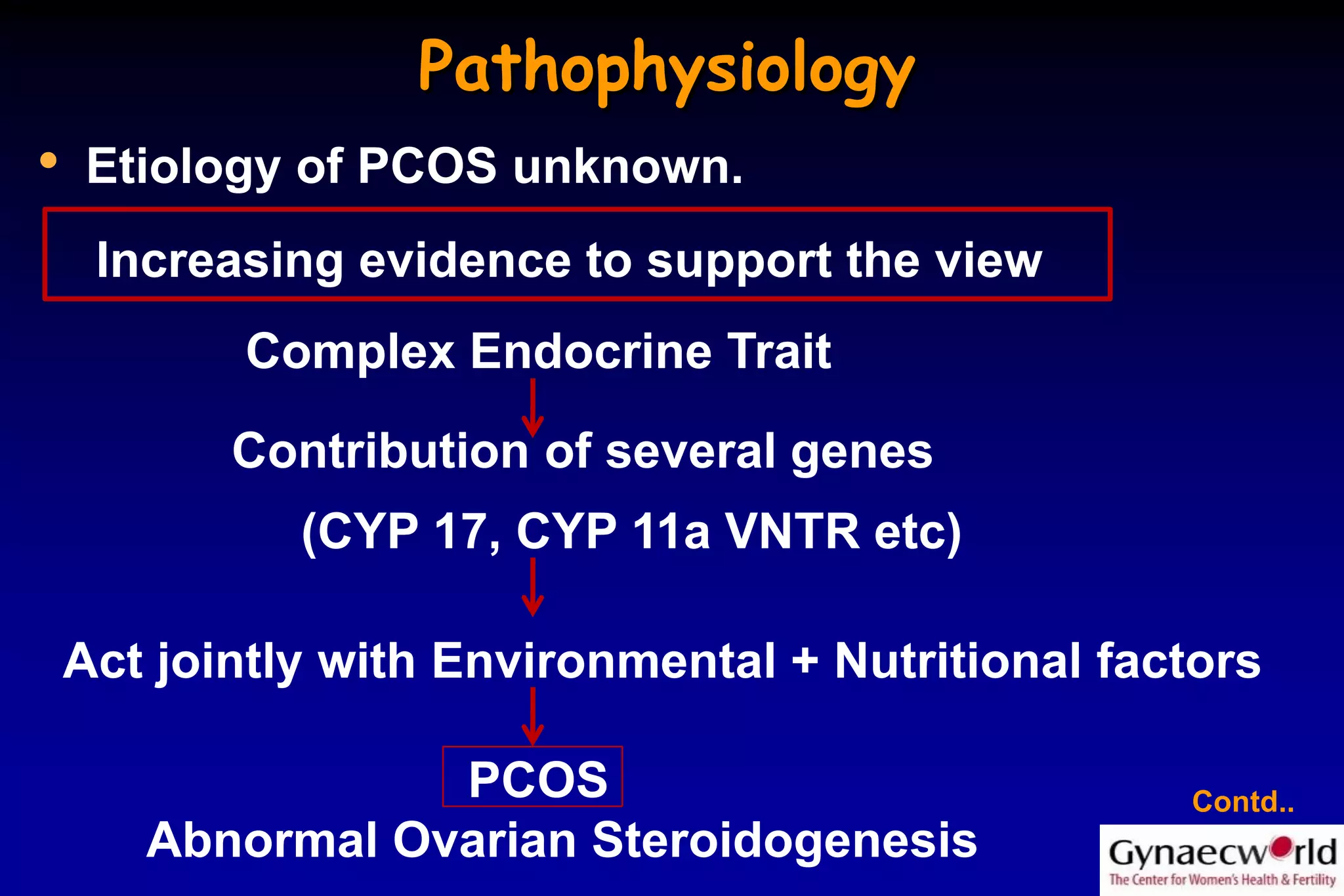 Pathophysiology

• Etiology of PCOS unknown.

Increasing evidence to support the view

Complex Endocrine Trait

Contribution of several genes

(CYP 17, CYP 11a VNTR etc)

Act jointly with Environmental + Nutritional factors

PCOS

Abnormal Ovarian Steroidogenesis

Contd..

Gynaecworld
The Center for Women's Health & Fertility